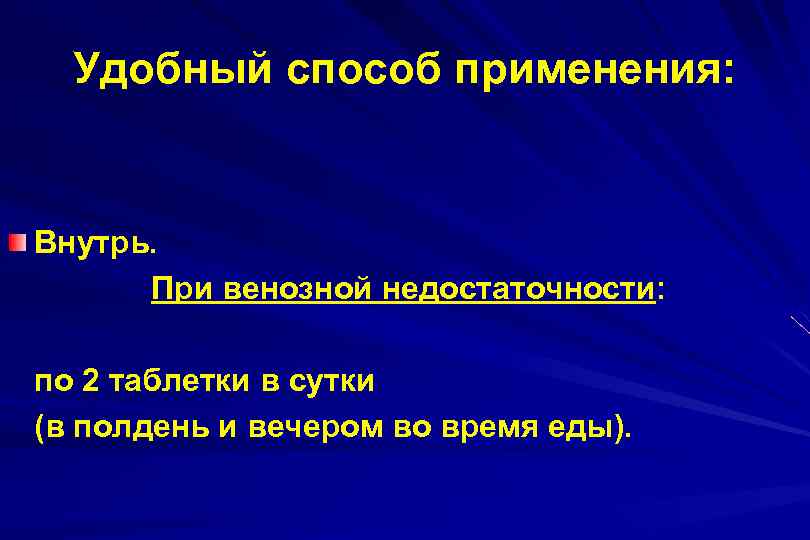 Удобный способ применения:

Внутрь.

При венозной недостаточности:

по 2 таблетки в сутки
(в полдень и вечером во время еды).